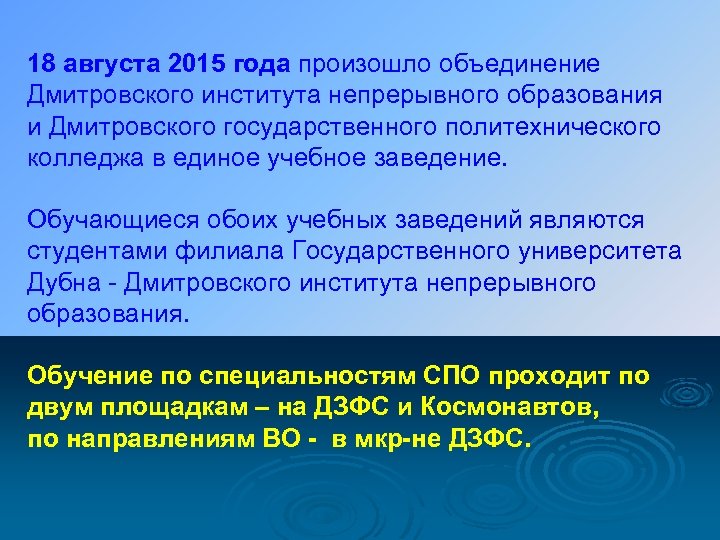 18 августа 2015 года произошло объединение Дмитровского института непрерывного образования и Дмитровского государственного политехнического колледжа в единое учебное заведение.

Обучающиеся обоих учебных заведений являются студентами филиала Государственного университета Дубна - Дмитровского института непрерывного образования.

Обучение по специальностям СПО проходит по двум площадкам – на ДЗФС и Космонавтов, по направлениям ВО - в мкр-не ДЗФС.